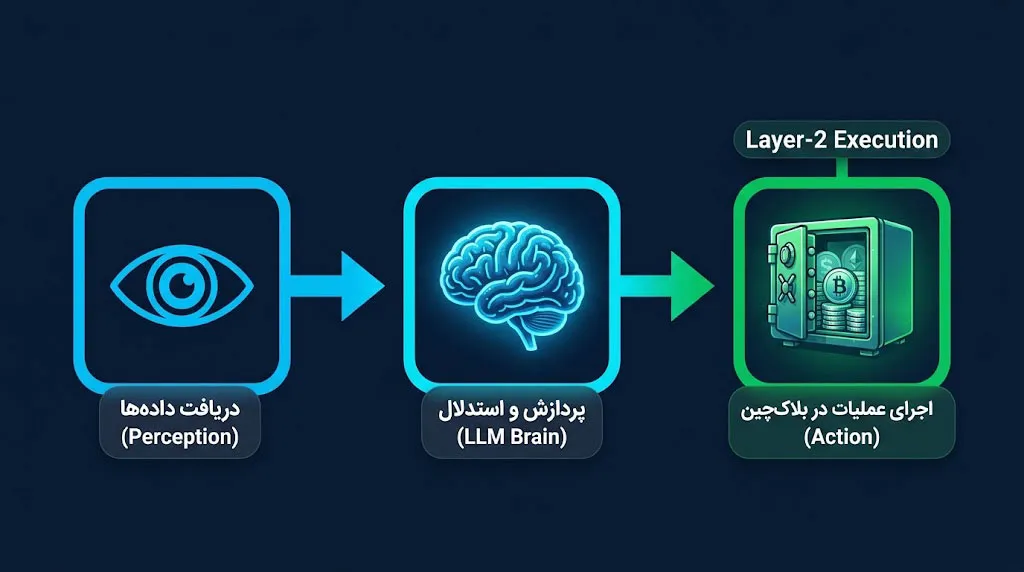 Layer-2 Execution

دریافت داده‌ها
(Perception)

پردازش و استدلال
(LLM Brain)

اجرای عملیات در بلاکچین
(Action)